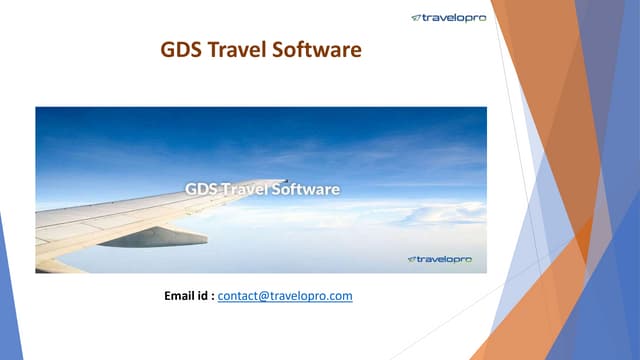 travelopro

GDS Travel Software

GDS Travel Software

travelopro

Email id : contact@travelopro.com